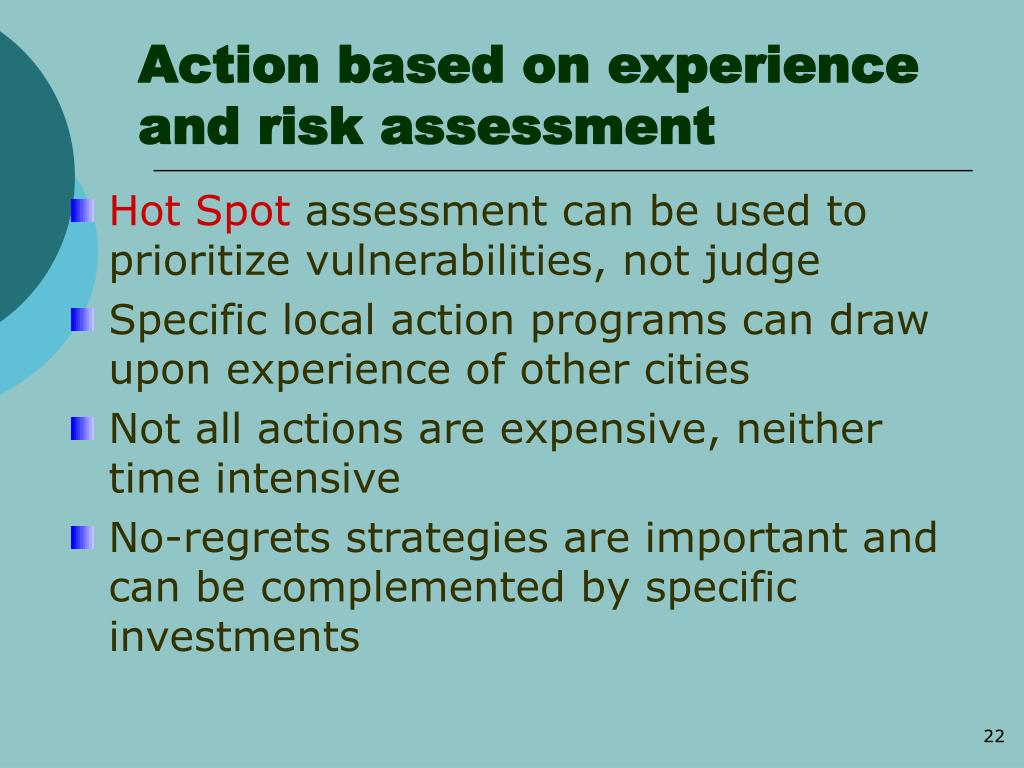 Action based on experience and risk assessment

Hot Spot assessment can be used to prioritize vulnerabilities, not judge

Specific local action programs can draw upon experience of other cities

Not all actions are expensive, neither time intensive

No-regrets strategies are important and can be complemented by specific investments

22